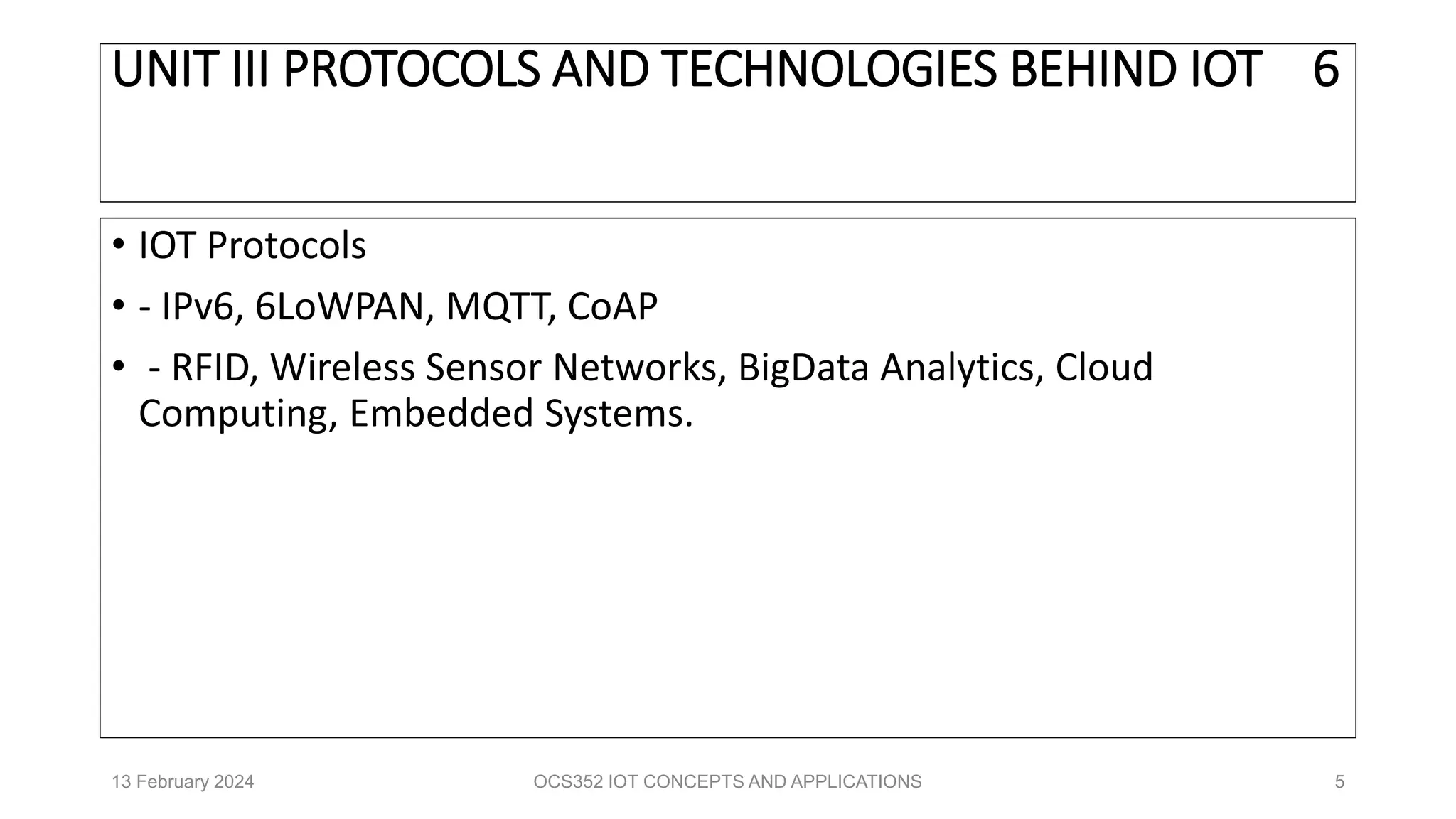 UNIT III PROTOCOLS AND TECHNOLOGIES BEHIND IOT 6

• IOT Protocols
• - IPv6, 6LoWPAN, MQTT, CoAP
• - RFID, Wireless Sensor Networks, BigData Analytics, Cloud Computing, Embedded Systems.

13 February 2024 OCS352 IOT CONCEPTS AND APPLICATIONS 5